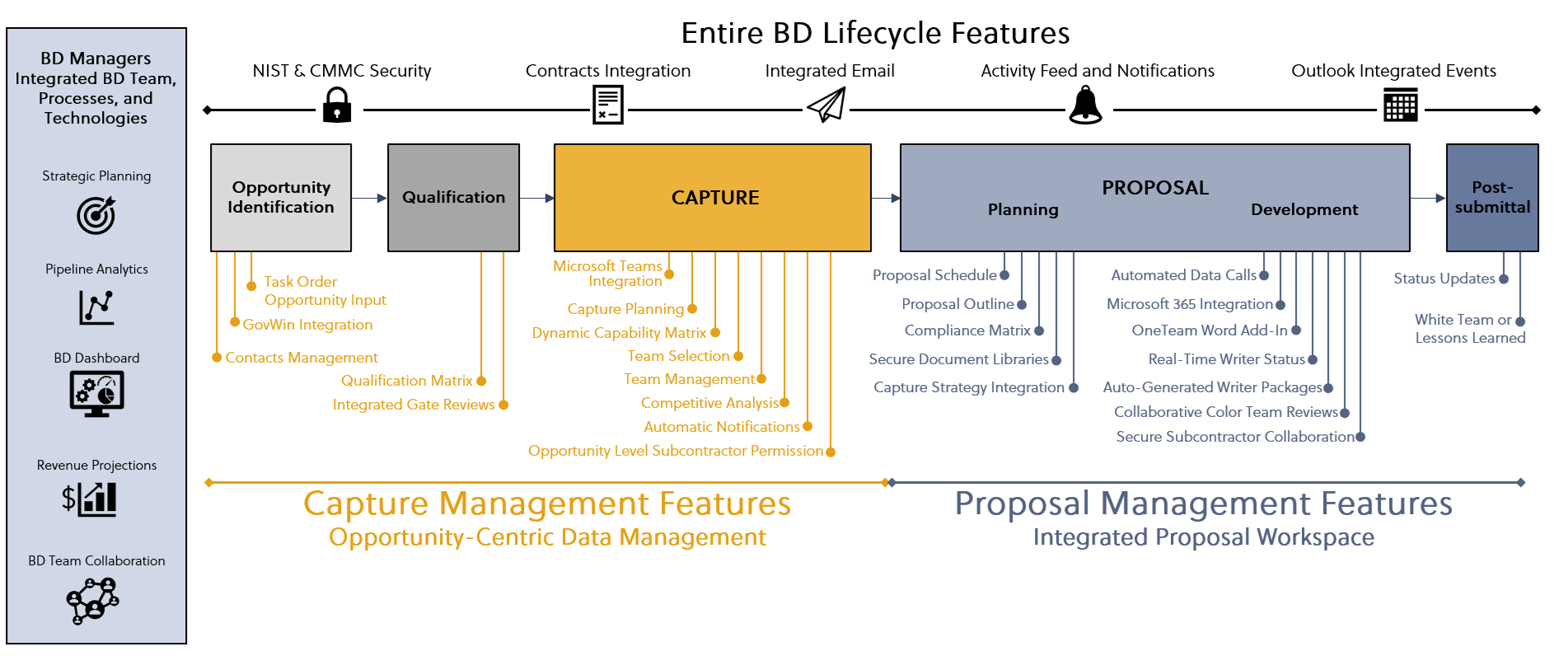 BD Managers Integrated BD Team, Processes, and Technologies

Strategic Planning

Pipeline Analytics

BD Dashboard

Revenue Projections

BD Team Collaboration

Entire BD Lifecycle Features

NIST & CMMC Security

Contracts Integration

Integrated Email

Activity Feed and Notifications

Outlook Integrated Events

Opportunity Identification

Qualification

CAPTURE

PROPOSAL

Planning

Development

Post-submittal

Task Order Opportunity Input

GovWin Integration

Contacts Management

Qualification Matrix

Integrated Gate Reviews

Microsoft Teams Integration

Capture Planning

Dynamic Capability Matrix

Team Selection

Team Management

Competitive Analysis

Automatic Notifications

Opportunity Level Subcontractor Permission

Proposal Schedule

Proposal Outline

Compliance Matrix

Secure Document Libraries

Capture Strategy Integration

Automated Data Calls

Microsoft 365 Integration

OneTeam Word Add-In

Real-Time Writer Status

Auto-Generated Writer Packages

Collaborative Color Team Reviews

Secure Subcontractor Collaboration

Status Updates

White Team or Lessons Learned

Capture Management Features
Opportunity-Centric Data Management

Proposal Management Features
Integrated Proposal Workspace